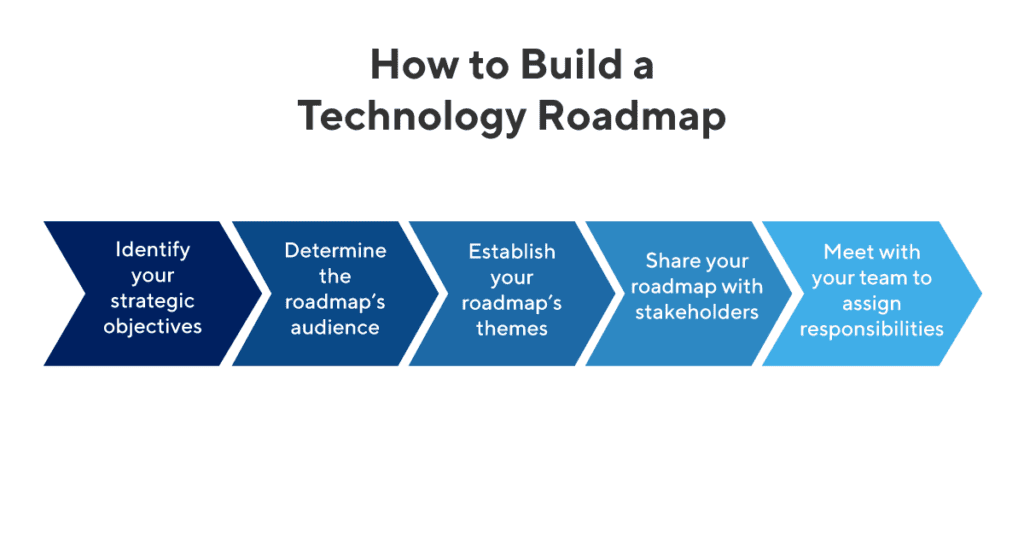 How to Build a Technology Roadmap

Identify your strategic objectives

Determine the roadmap's audience

Establish your roadmap's themes

Share your roadmap with stakeholders

Meet with your team to assign responsibilities